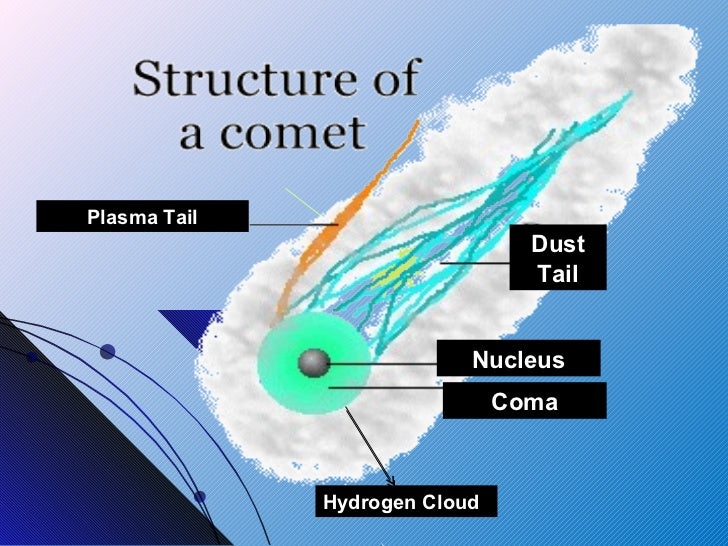 Structure of a comet

Plasma Tail

Dust Tail

Nucleus

Coma

Hydrogen Cloud